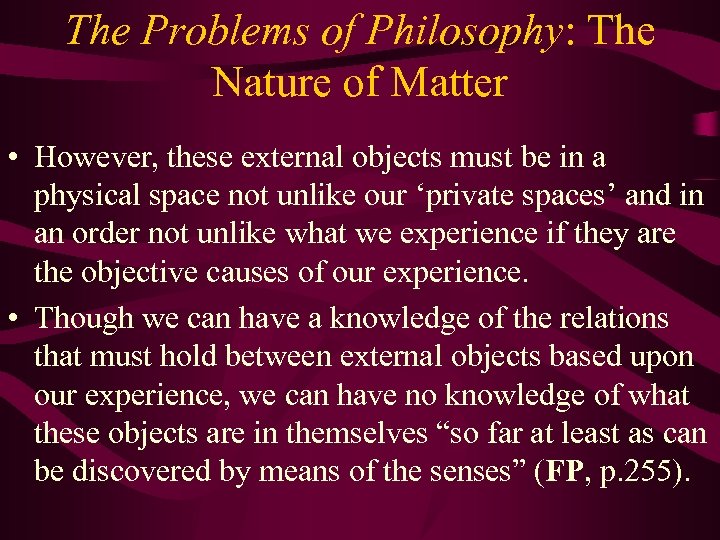 The Problems of Philosophy: The Nature of Matter

• However, these external objects must be in a physical space not unlike our ‘private spaces’ and in an order not unlike what we experience if they are the objective causes of our experience.

• Though we can have a knowledge of the relations that must hold between external objects based upon our experience, we can have no knowledge of what these objects are in themselves “so far at least as can be discovered by means of the senses” (FP, p.255).